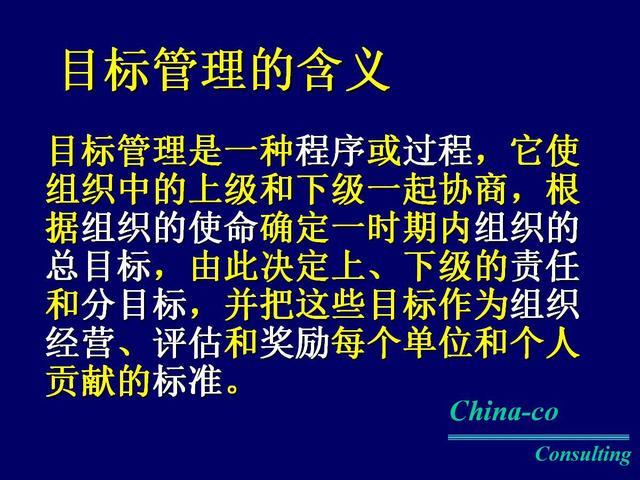 目标管理的含义

目标管理是一种程序或过程，它使组织中的上级和下级一起协商，根据组织的使命确定一时期内组织的总目标，由此决定上、下级的责任和分目标，并把这些目标作为组织经营、评估和奖励每个单位和个人贡献的标准。

China-co
Consulting